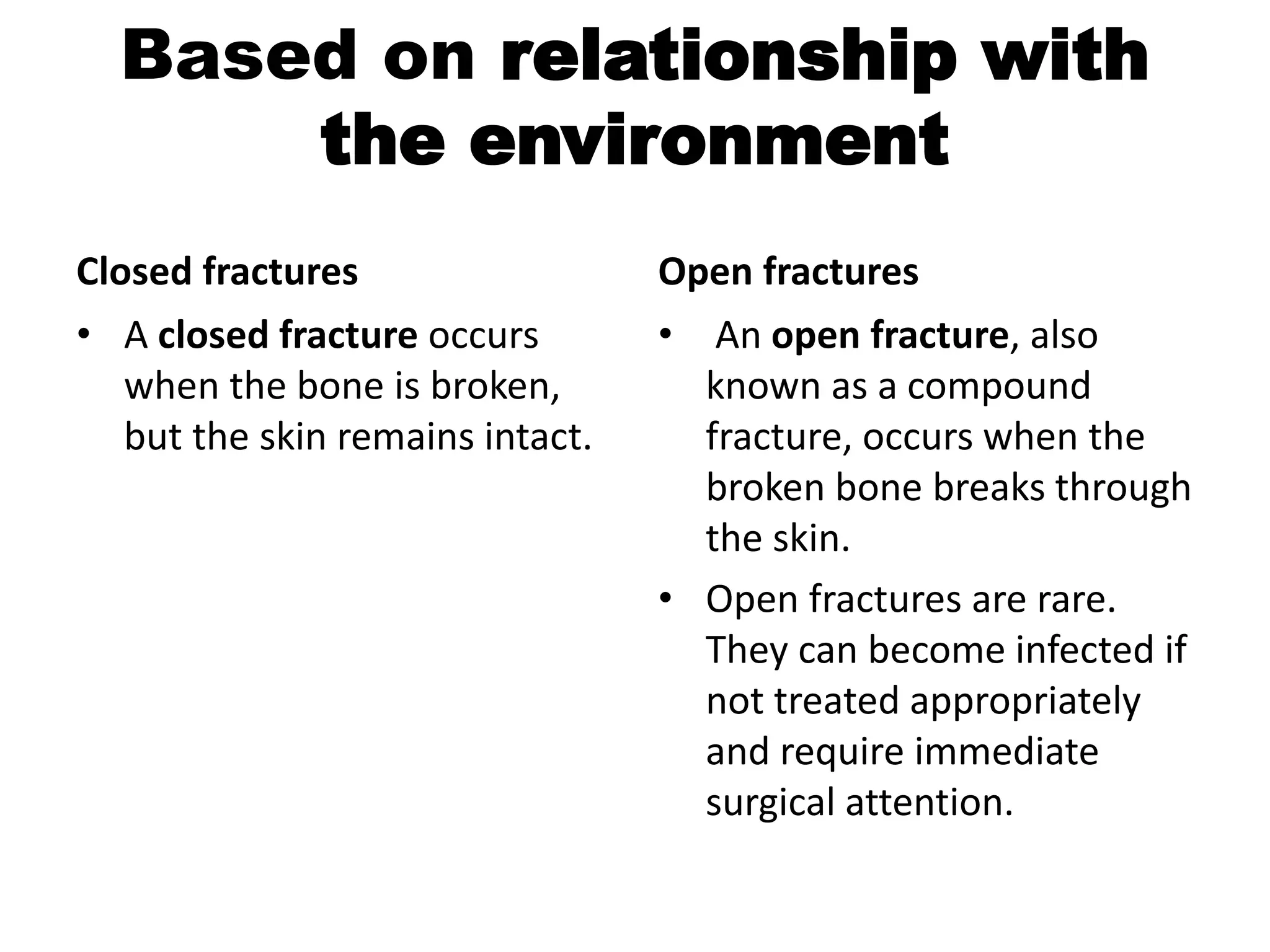 Based on relationship with the environment

Closed fractures

• A closed fracture occurs when the bone is broken, but the skin remains intact.

Open fractures

• An open fracture, also known as a compound fracture, occurs when the broken bone breaks through the skin.

• Open fractures are rare. They can become infected if not treated appropriately and require immediate surgical attention.